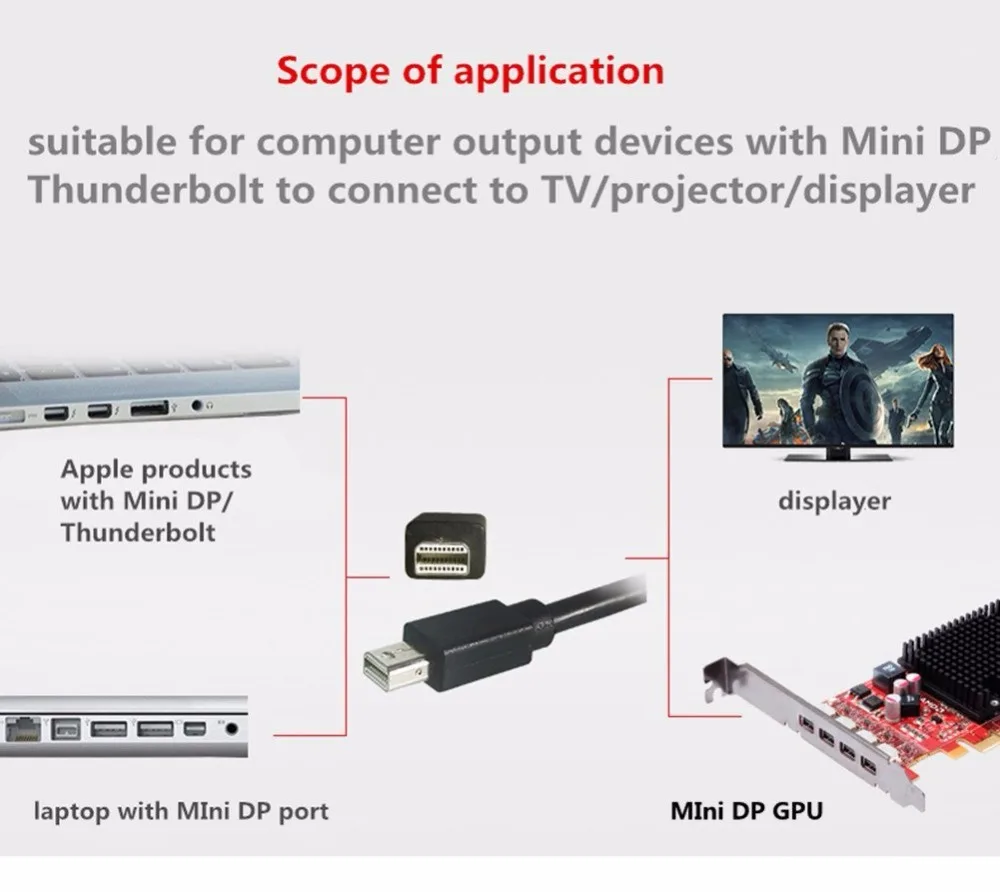 Scope of application

suitable for computer output devices with Mini DP Thunderbolt to connect to TV/projector/displayer

Apple products with Mini DP/ Thunderbolt

displayer

laptop with MIni DP port

MIni DP GPU